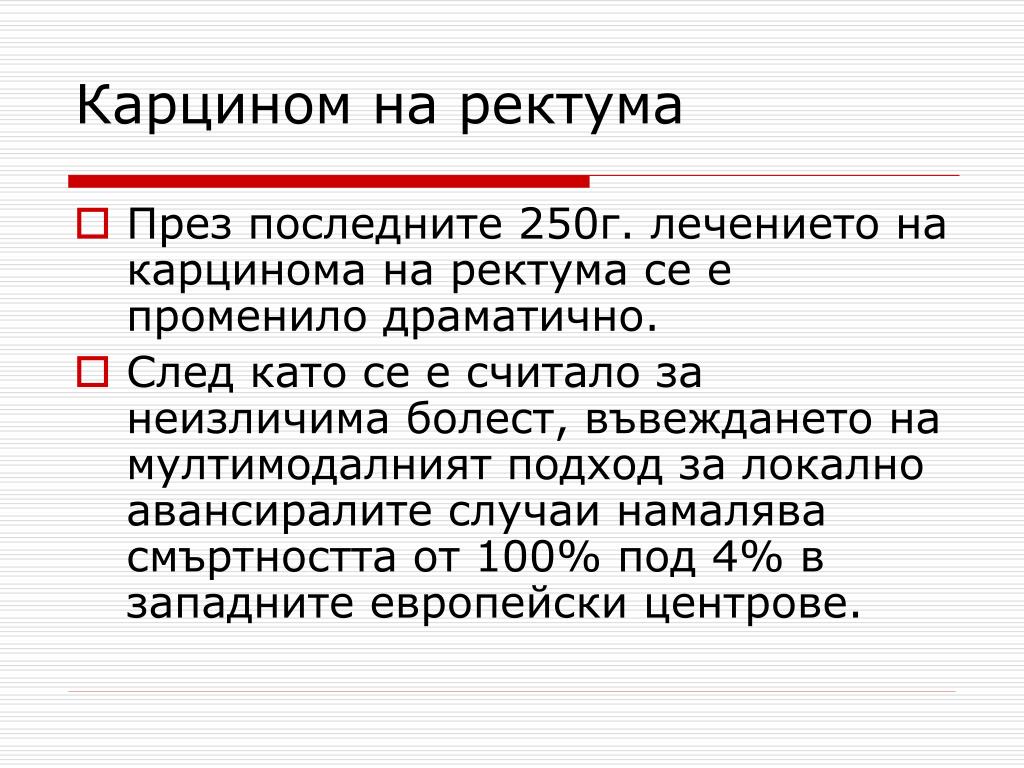 Карцином на ректума

През последните 250г. лечението на карцинома на ректума се е променило драматично.

След като се е считало за неизличима болест, въвеждането на мултимодалният подход за локално авансиралите случаи намалява смъртността от 100% под 4% в западните европейски центрове.